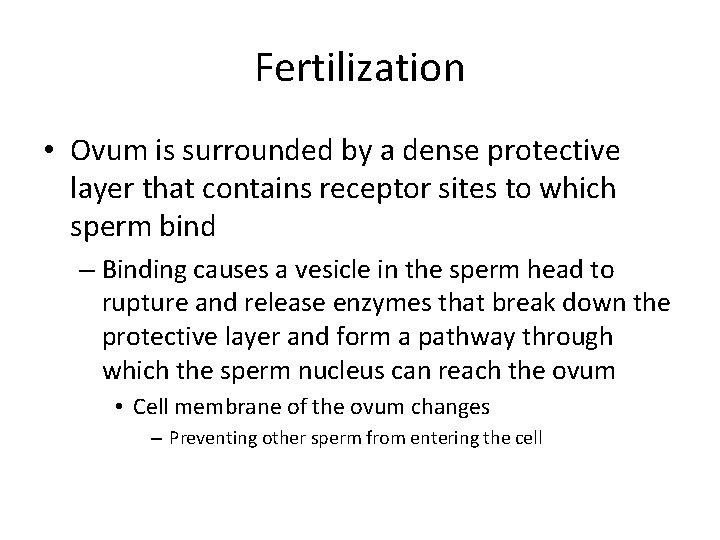 Fertilization

• Ovum is surrounded by a dense protective layer that contains receptor sites to which sperm bind

– Binding causes a vesicle in the sperm head to rupture and release enzymes that break down the protective layer and form a pathway through which the sperm nucleus can reach the ovum

• Cell membrane of the ovum changes

– Preventing other sperm from entering the cell